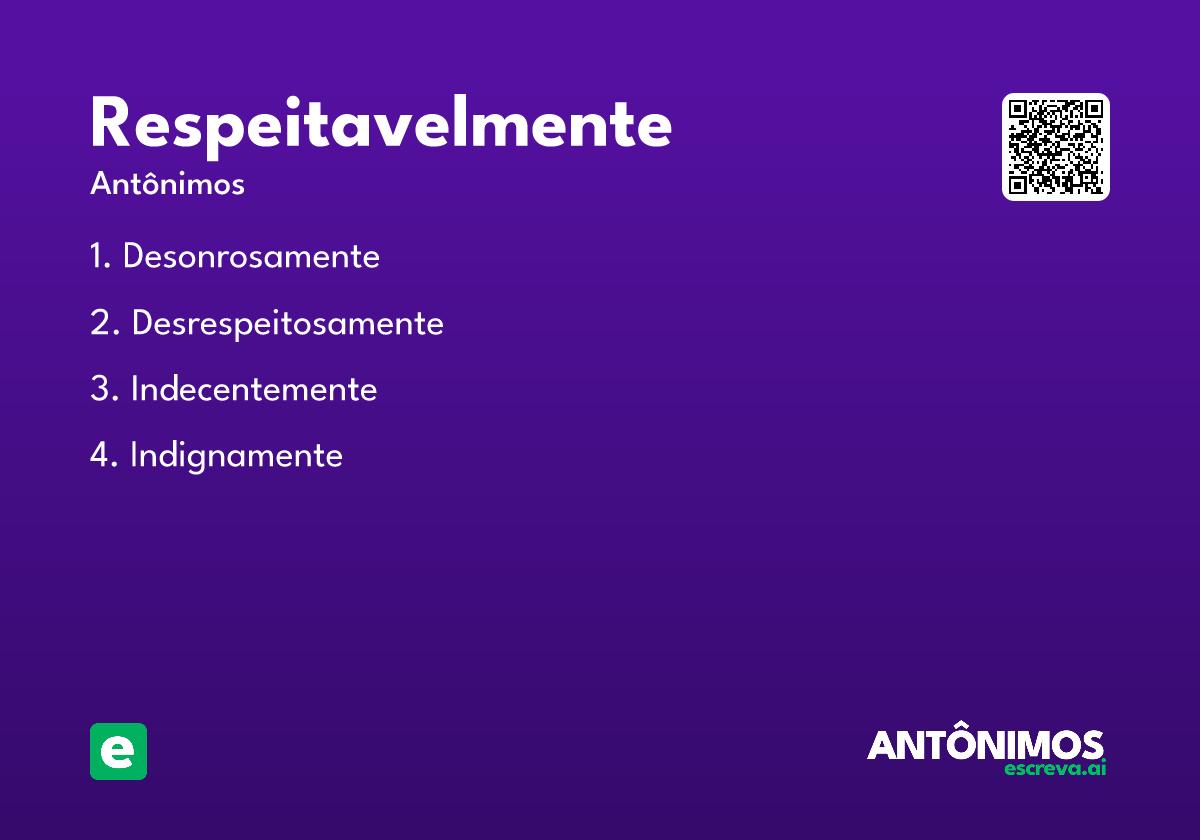 Respeitavelmente

Antônimos

1. Desonrosamente

2. Desrespeitosamente

3. Indecentemente

4. Indignamente

e

ANTÔNIMOS
escreva.ai